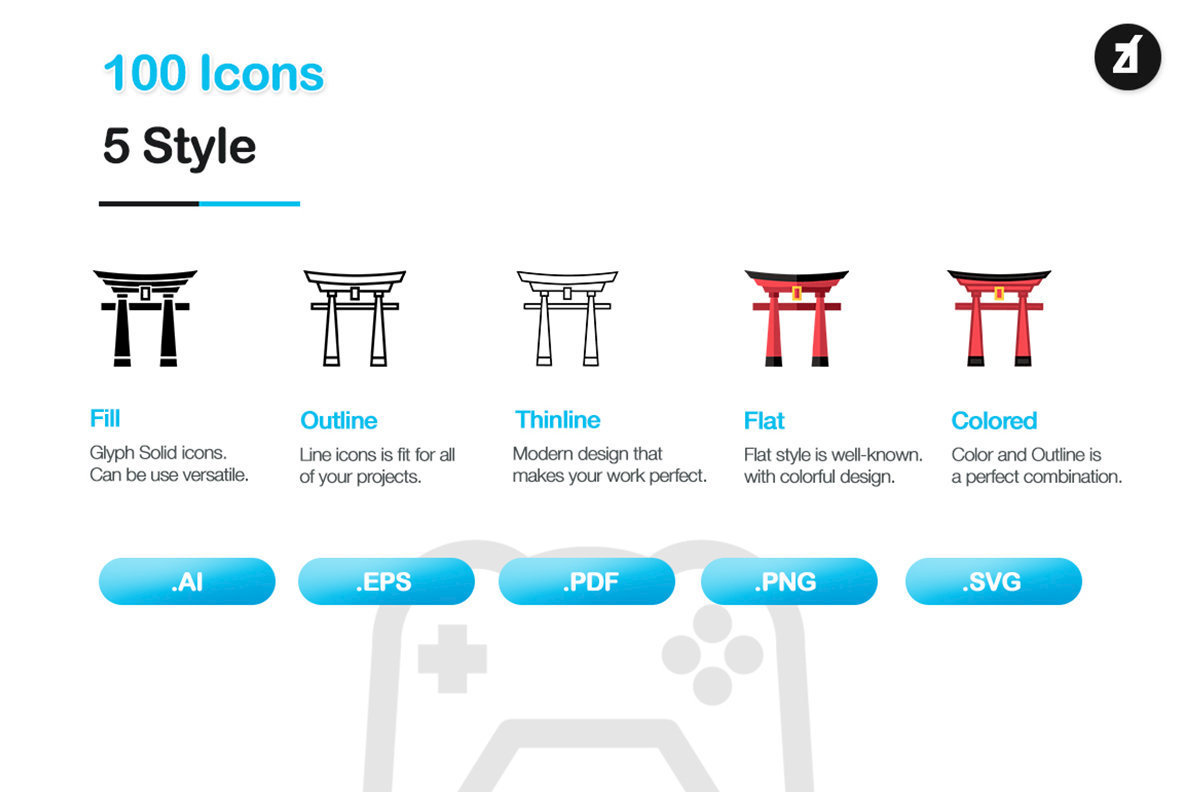 100 Icons

5 Style

Fill
Glyph Solid icons. Can be use versatile.

Outline
Line icons is fit for all of your projects.

Thinline
Modern design that makes your work perfect.

Flat
Flat style is well-known. with colorful design.

Colored
Color and Outline is a perfect combination.

.AI

.EPS

.PDF

.PNG

.SVG